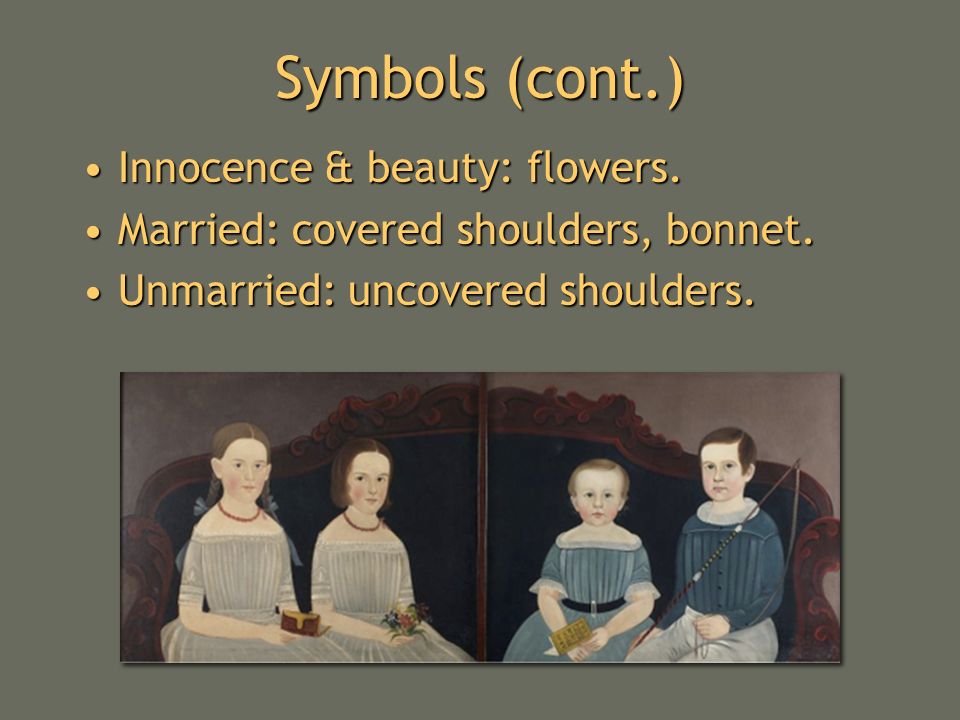 Symbols (cont.)

• Innocence & beauty: flowers.
• Married: covered shoulders, bonnet.
• Unmarried: uncovered shoulders.